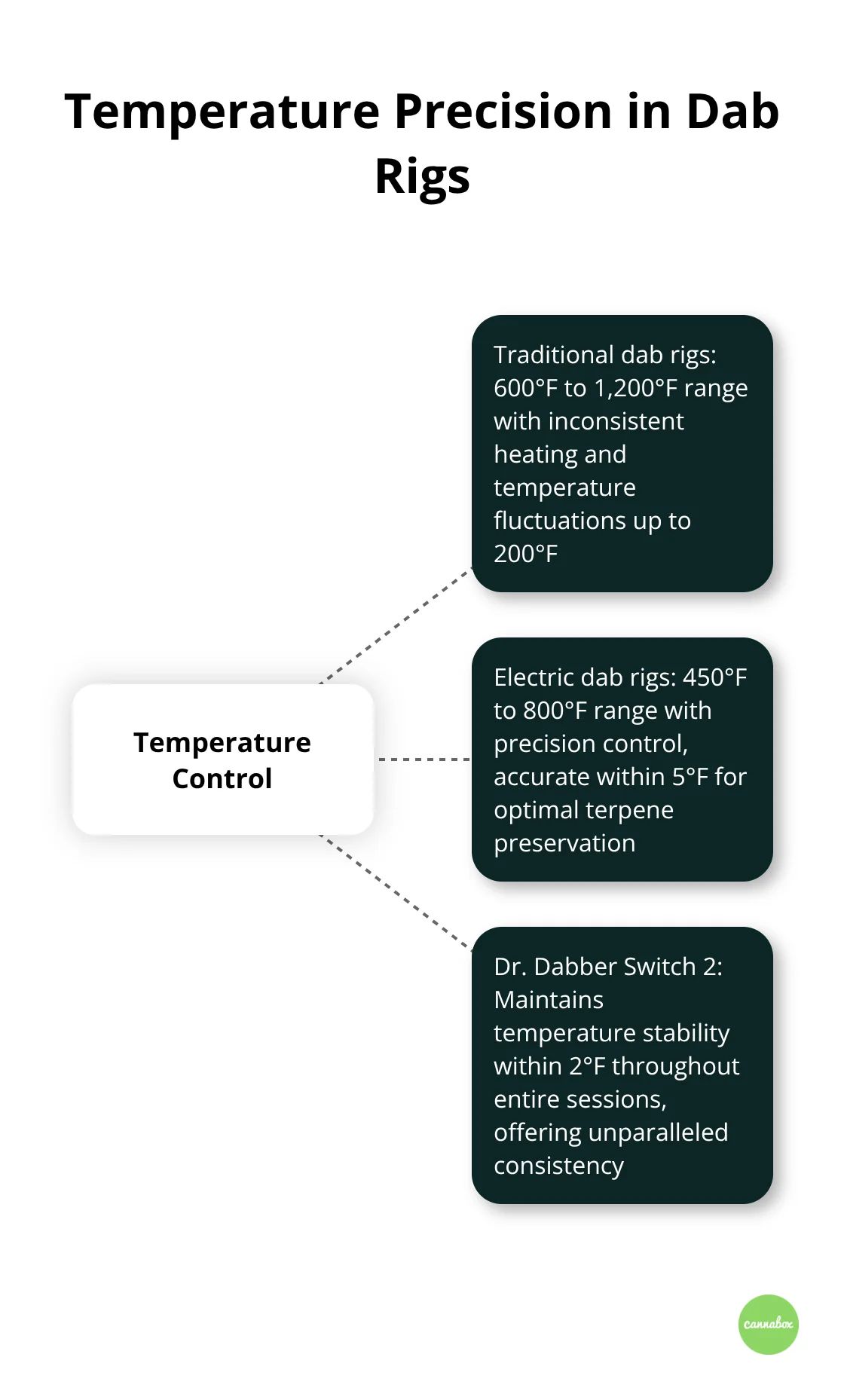 Temperature Precision in Dab Rigs

Temperature Control

Traditional dab rigs: 600°F to 1,200°F range with inconsistent heating and temperature fluctuations up to 200°F

Electric dab rigs: 450°F to 800°F range with precision control, accurate within 5°F for optimal terpene preservation

Dr. Dabber Switch 2: Maintains temperature stability within 2°F throughout entire sessions, offering unparalleled consistency

cannabox